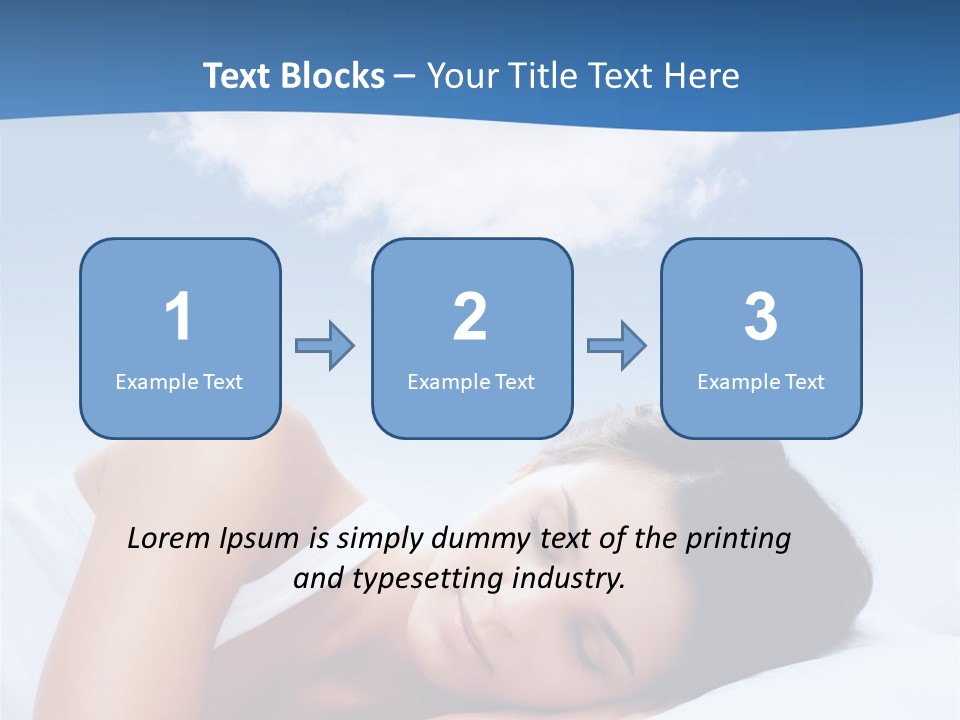 Text Blocks – Your Title Text Here

1
Example Text

2
Example Text

3
Example Text

Lorem Ipsum is simply dummy text of the printing and typesetting industry.